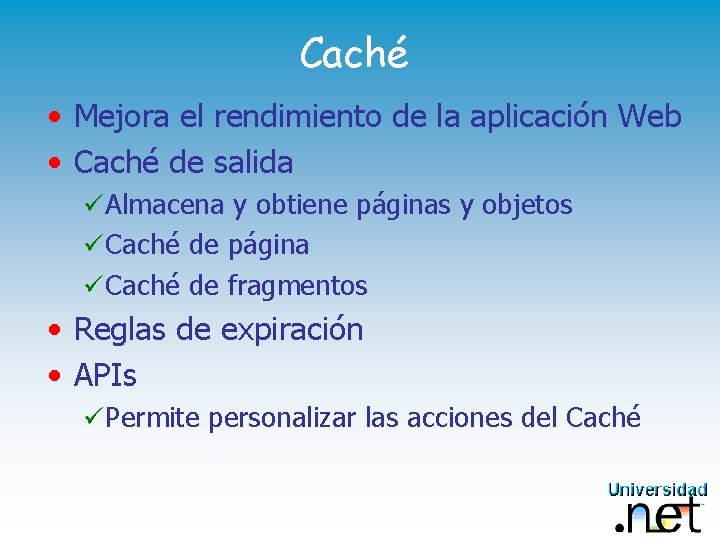 Caché

• Mejora el rendimiento de la aplicación Web
• Caché de salida
  ✓Almacena y obtiene páginas y objetos
  ✓Caché de página
  ✓Caché de fragmentos
• Reglas de expiración
• APIs
  ✓Permite personalizar las acciones del Caché

Universidad .net